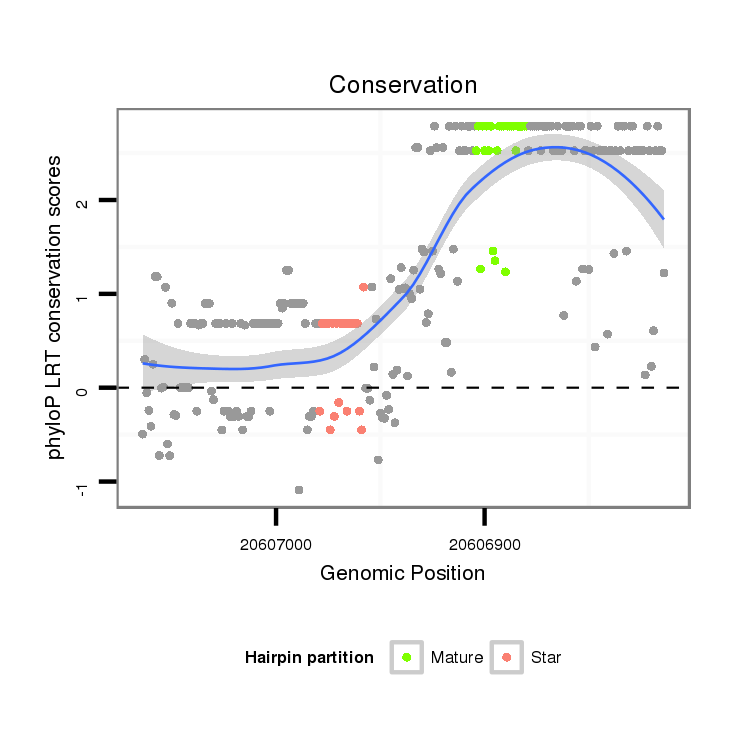 Conservation

phyloP LRT conservation scores

2
1
0
-1

20607000
20606900

Genomic Position

Hairpin partition
Mature
Star